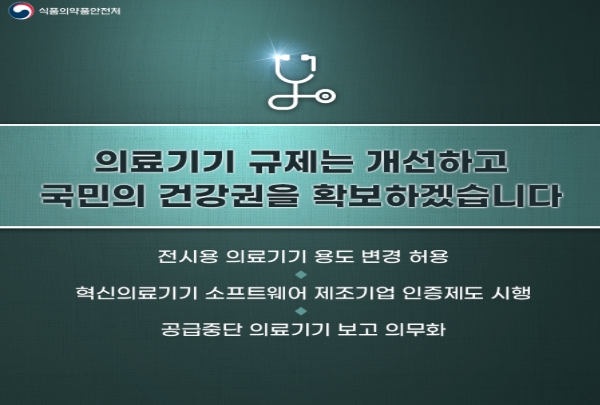 식품의약품안전처

의료기기 규제는 개선하고
국민의 건강권을 확보하겠습니다

전시용 의료기기 용도 변경 허용

혁신의료기기 소프트웨어 제조기업 인증제도 시행

공급중단 의료기기 보고 의무화